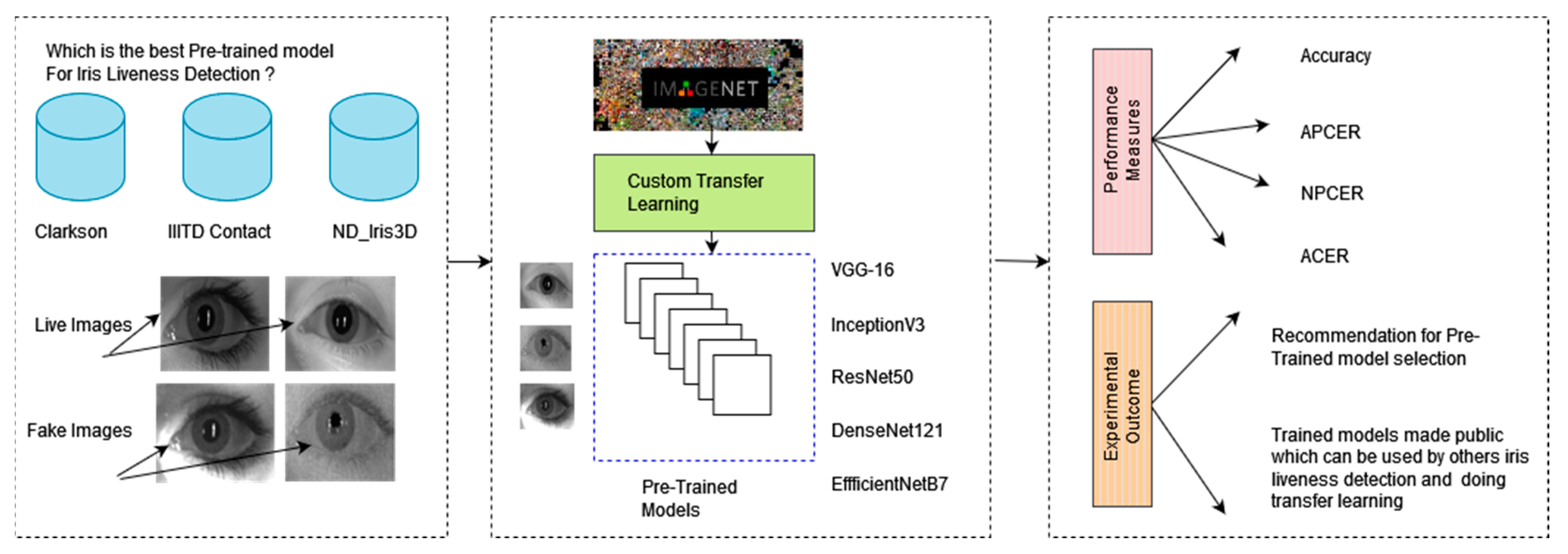 Which is the best Pre-trained model
For Iris Liveness Detection ?

Clarkson

IIITD Contact

ND_Iris3D

Live Images

Fake Images

IMAGENET

Custom Transfer Learning

VGG-16

InceptionV3

ResNet50

DenseNet121

EfficientNetB7

Pre-Trained Models

Performance Measures

Accuracy

APCER

NPCER

ACER

Experimental Outcome

Recommendation for Pre-Trained model selection

Trained models made public which can be used by others iris liveness detection and doing transfer learning